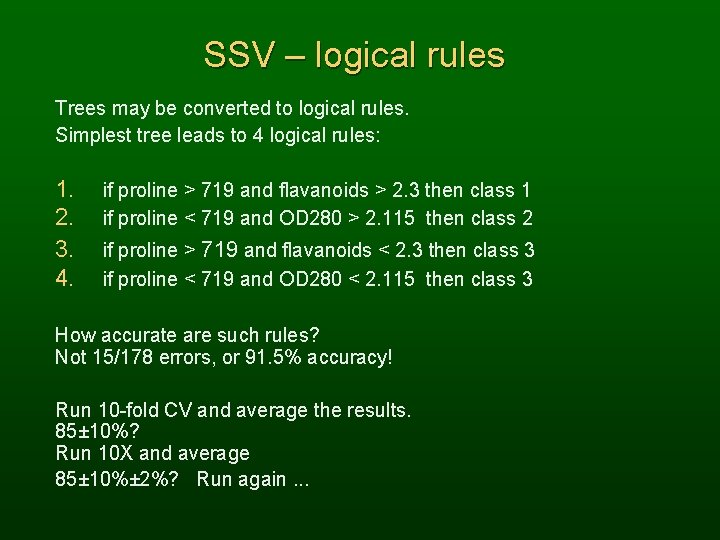 SSV – logical rules

Trees may be converted to logical rules.
Simplest tree leads to 4 logical rules:

1. if proline > 719 and flavanoids > 2.3 then class 1
2. if proline < 719 and OD280 > 2.115 then class 2
3. if proline > 719 and flavanoids < 2.3 then class 3
4. if proline < 719 and OD280 < 2.115 then class 3

How accurate are such rules?
Not 15/178 errors, or 91.5% accuracy!

Run 10-fold CV and average the results.
85±10%?
Run 10X and average
85±10%±2%? Run again ...